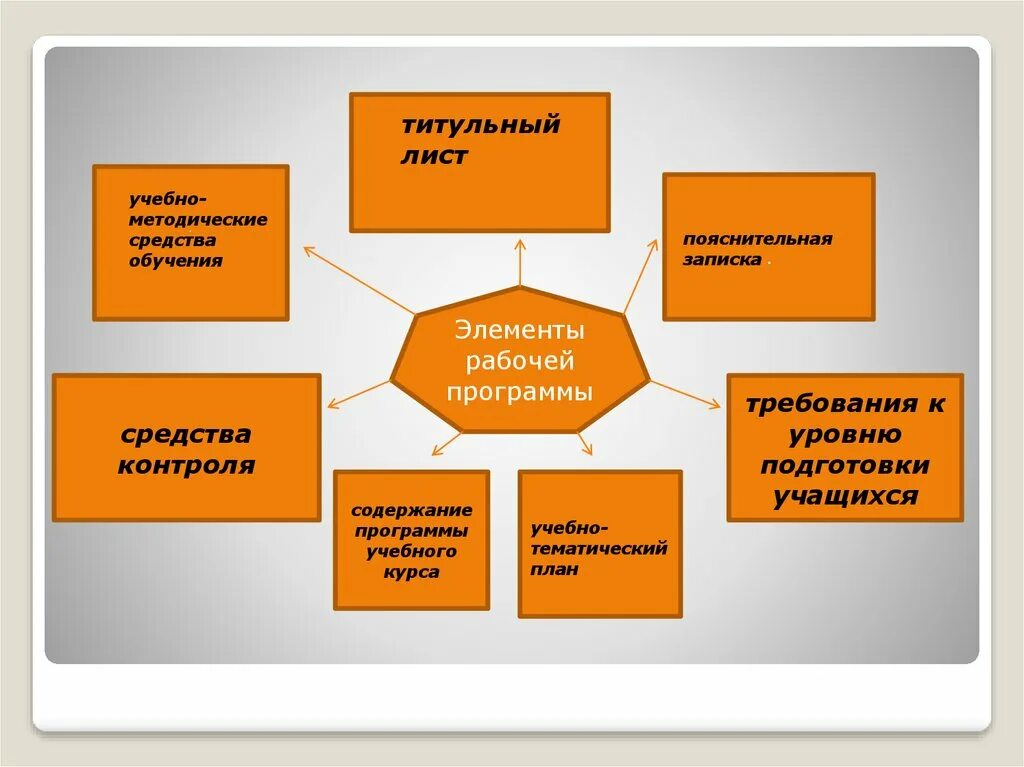 титульный лист

учебно-методические средства обучения

пояснительная записка .

Элементы рабочей программы

средства контроля

требования к уровню подготовки учащихся

содержание программы учебного курса

учебно-тематический план